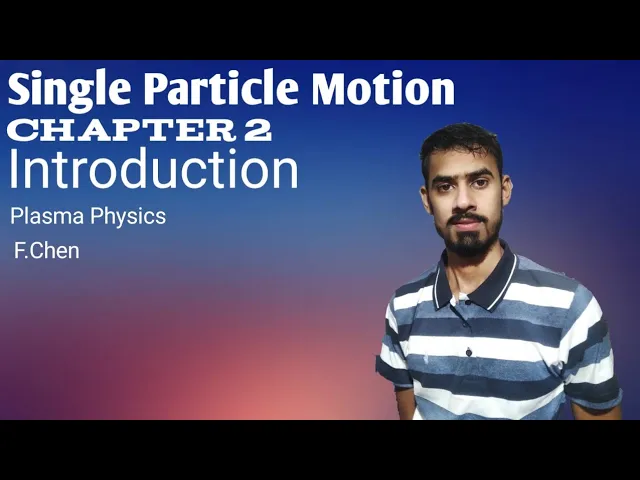 Single Particle Motion
CHAPTER 2
Introduction

Plasma Physics

F.Chen